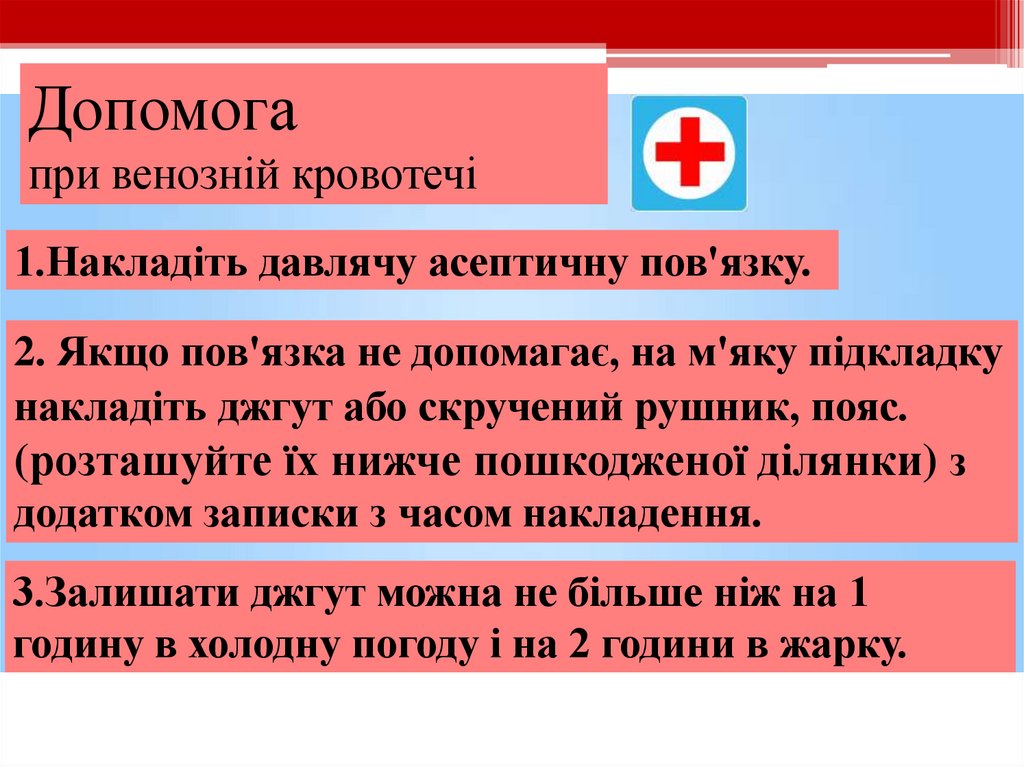 Допомога
при венозній кровотечі

1.Накладіть давлячу асептичну пов'язку.

2. Якщо пов'язка не допомагає, на м'яку підкладку накладіть джгут або скручений рушник, пояс. (розташуйте їх нижче пошкодженої ділянки) з додатком записки з часом накладення.

3.Залишати джгут можна не більше ніж на 1 годину в холодну погоду і на 2 години в жарку.